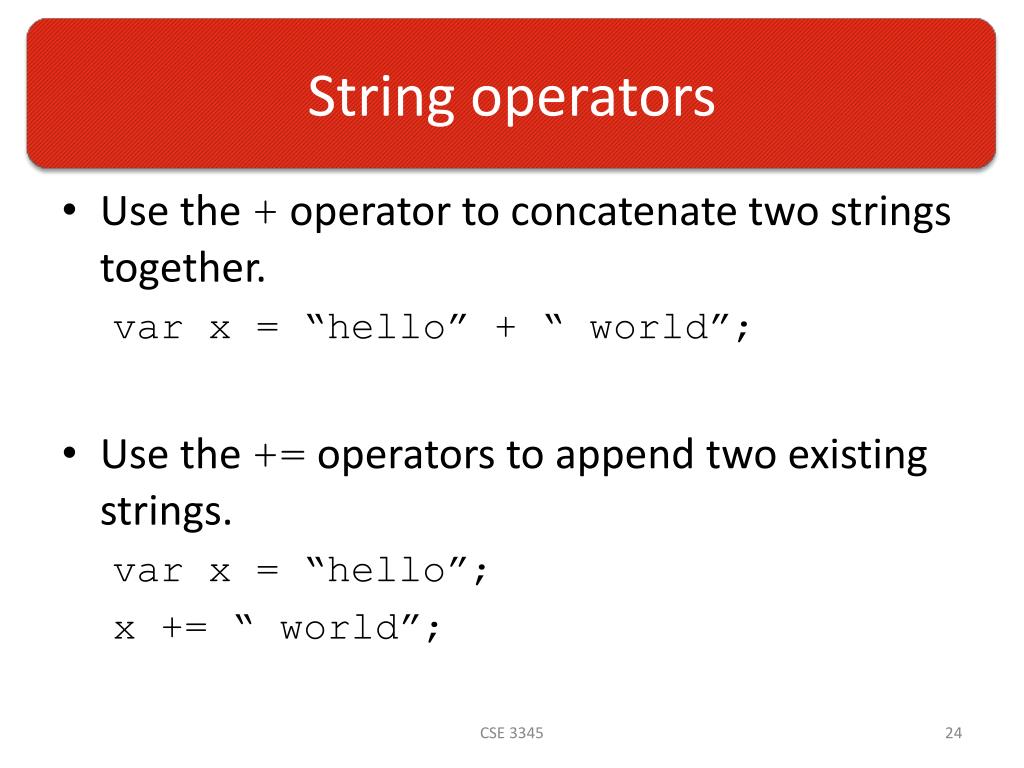 String operators

• Use the + operator to concatenate two strings together.

var x = “hello” + “ world”;

• Use the += operators to append two existing strings.

var x = “hello”;

x += “ world”;

CSE 3345

24